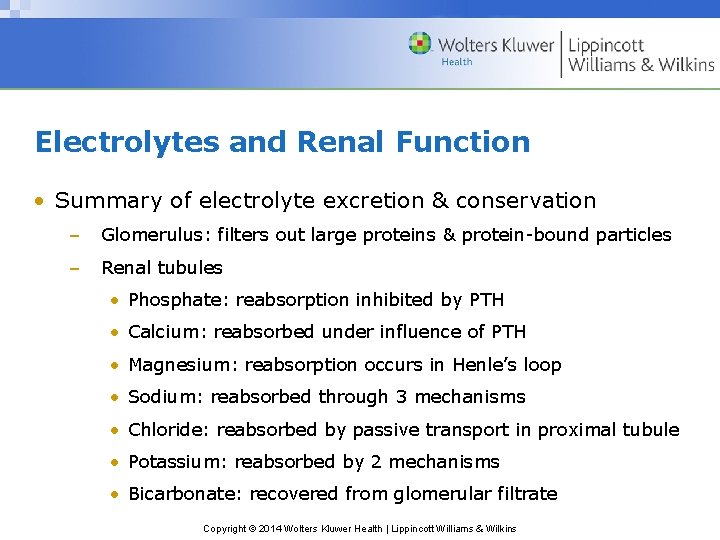 Wolters Kluwer Health | Lippincott Williams & Wilkins

Electrolytes and Renal Function

• Summary of electrolyte excretion & conservation
– Glomerulus: filters out large proteins & protein-bound particles
– Renal tubules
• Phosphate: reabsorption inhibited by PTH
• Calcium: reabsorbed under influence of PTH
• Magnesium: reabsorption occurs in Henle's loop
• Sodium: reabsorbed through 3 mechanisms
• Chloride: reabsorbed by passive transport in proximal tubule
• Potassium: reabsorbed by 2 mechanisms
• Bicarbonate: recovered from glomerular filtrate

Copyright © 2014 Wolters Kluwer Health | Lippincott Williams & Wilkins